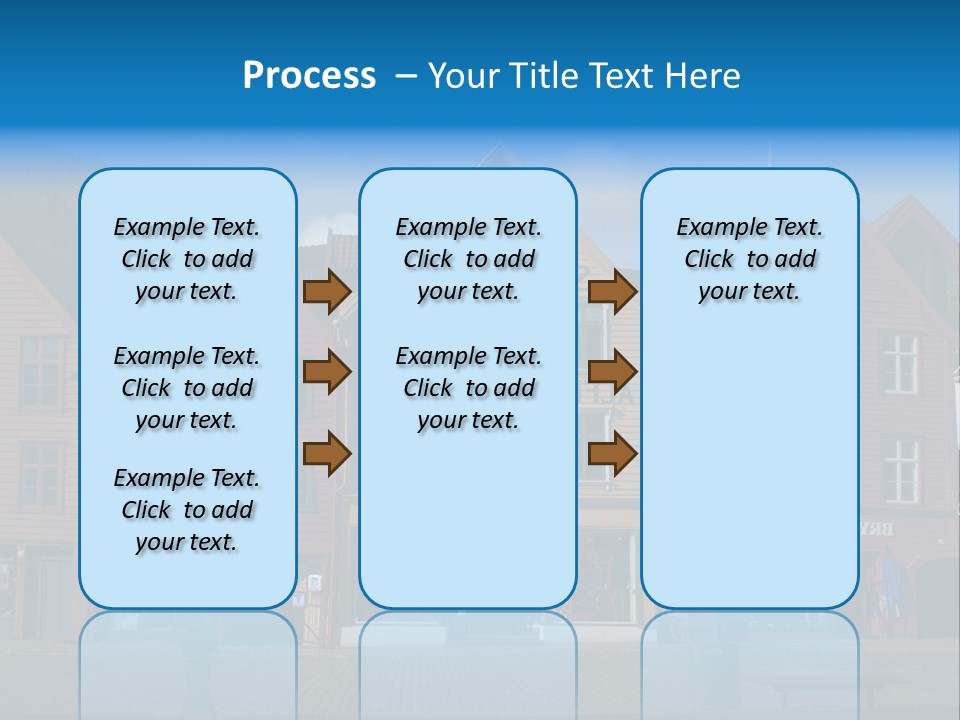 Process – Your Title Text Here

Example Text. Click to add your text.

Example Text. Click to add your text.

Example Text. Click to add your text.

Example Text. Click to add your text.

Example Text. Click to add your text.

Example Text. Click to add your text.